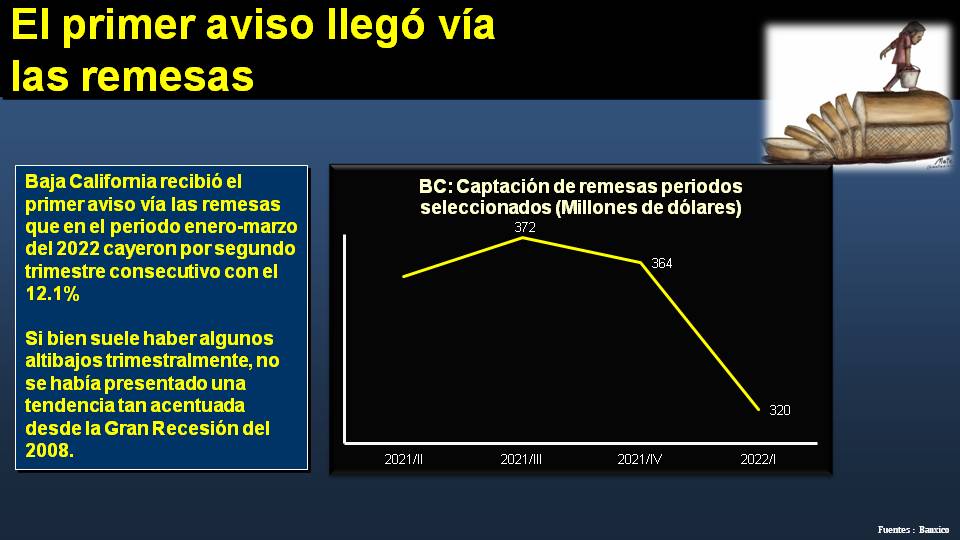 El primer aviso llegó vía las remesas

Baja California recibió el primer aviso vía las remesas que en el periodo enero-marzo del 2022 cayeron por segundo trimestre consecutivo con el 12.1%

Si bien suele haber algunos altibajos trimestralmente, no se había presentado una tendencia tan acentuada desde la Gran Recesión del 2008.

BC: Captación de remesas periodos seleccionados (Millones de dólares)

372
364
320

2021/II
2021/III
2021/IV
2022/I

Fuentes : Banxico